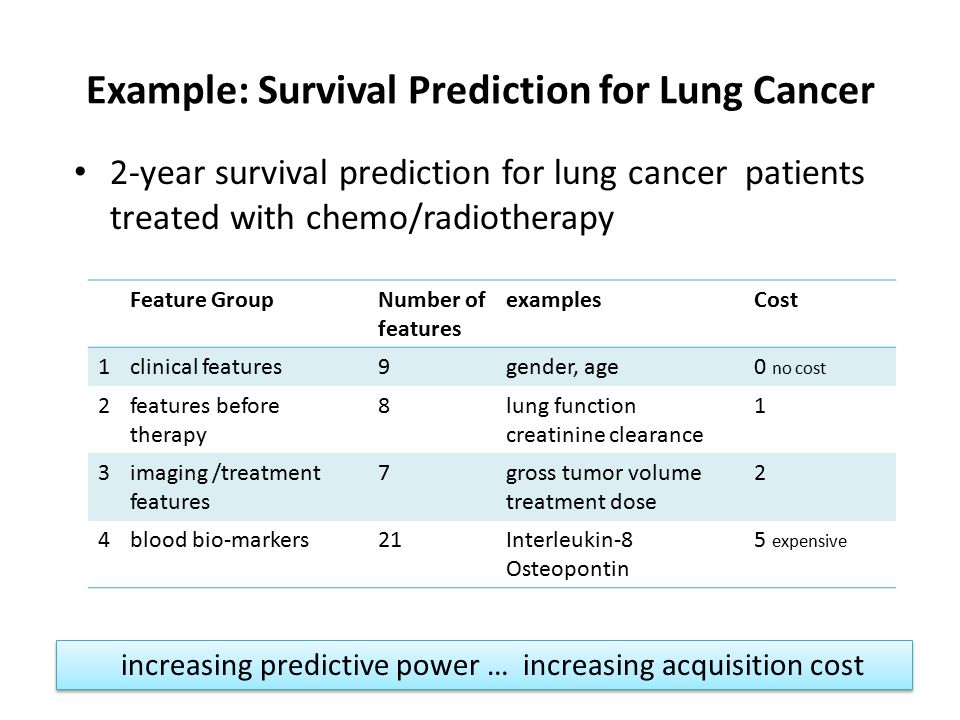 Example: Survival Prediction for Lung Cancer

• 2-year survival prediction for lung cancer patients treated with chemo/radiotherapy

| | Feature Group | Number of features | examples | Cost |
|---|---|---|---|---|
| 1 | clinical features | 9 | gender, age | 0 no cost |
| 2 | features before therapy | 8 | lung function creatinine clearance | 1 |
| 3 | imaging /treatment features | 7 | gross tumor volume treatment dose | 2 |
| 4 | blood bio-markers | 21 | Interleukin-8 Osteopontin | 5 expensive |

increasing predictive power … increasing acquisition cost